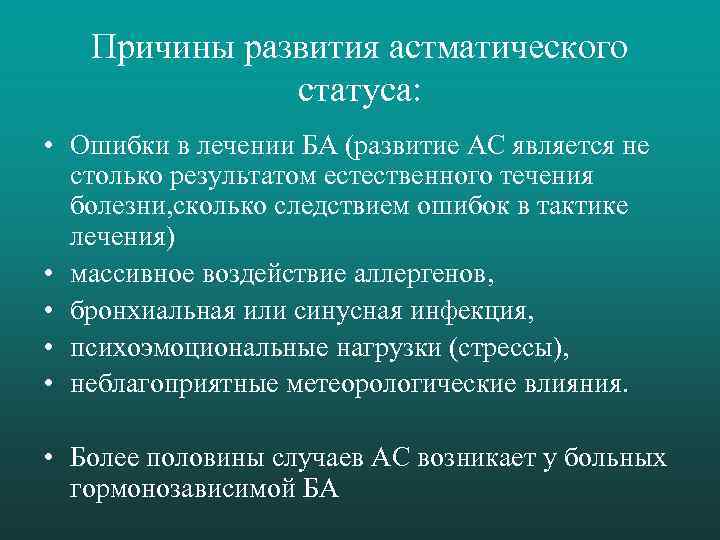 Причины развития астматического статуса:

• Ошибки в лечении БА (развитие АС является не столько результатом естественного течения болезни,сколько следствием ошибок в тактике лечения)
• массивное воздействие аллергенов,
• бронхиальная или синусная инфекция,
• психоэмоциональные нагрузки (стрессы),
• неблагоприятные метеорологические влияния.

• Более половины случаев АС возникает у больных гормонозависимой БА